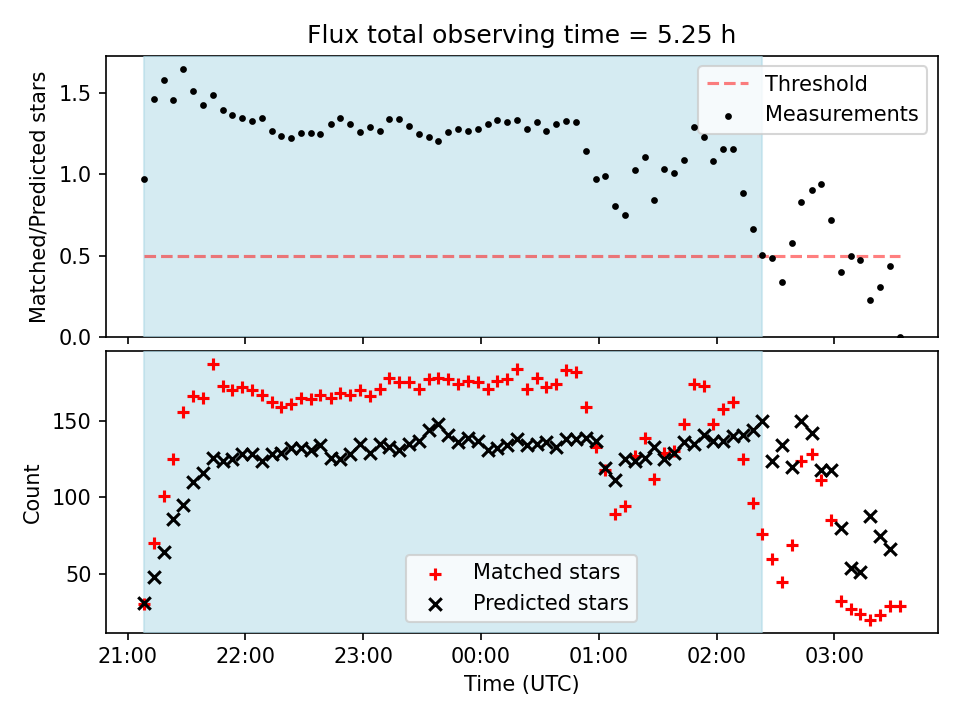 Flux total observing time = 5.25 h

Matched/Predicted stars

1.5
1.0
0.5
0.0

Threshold
Measurements

Count

150
100
50

Matched stars
Predicted stars

21:00
22:00
23:00
00:00
01:00
02:00
03:00

Time (UTC)